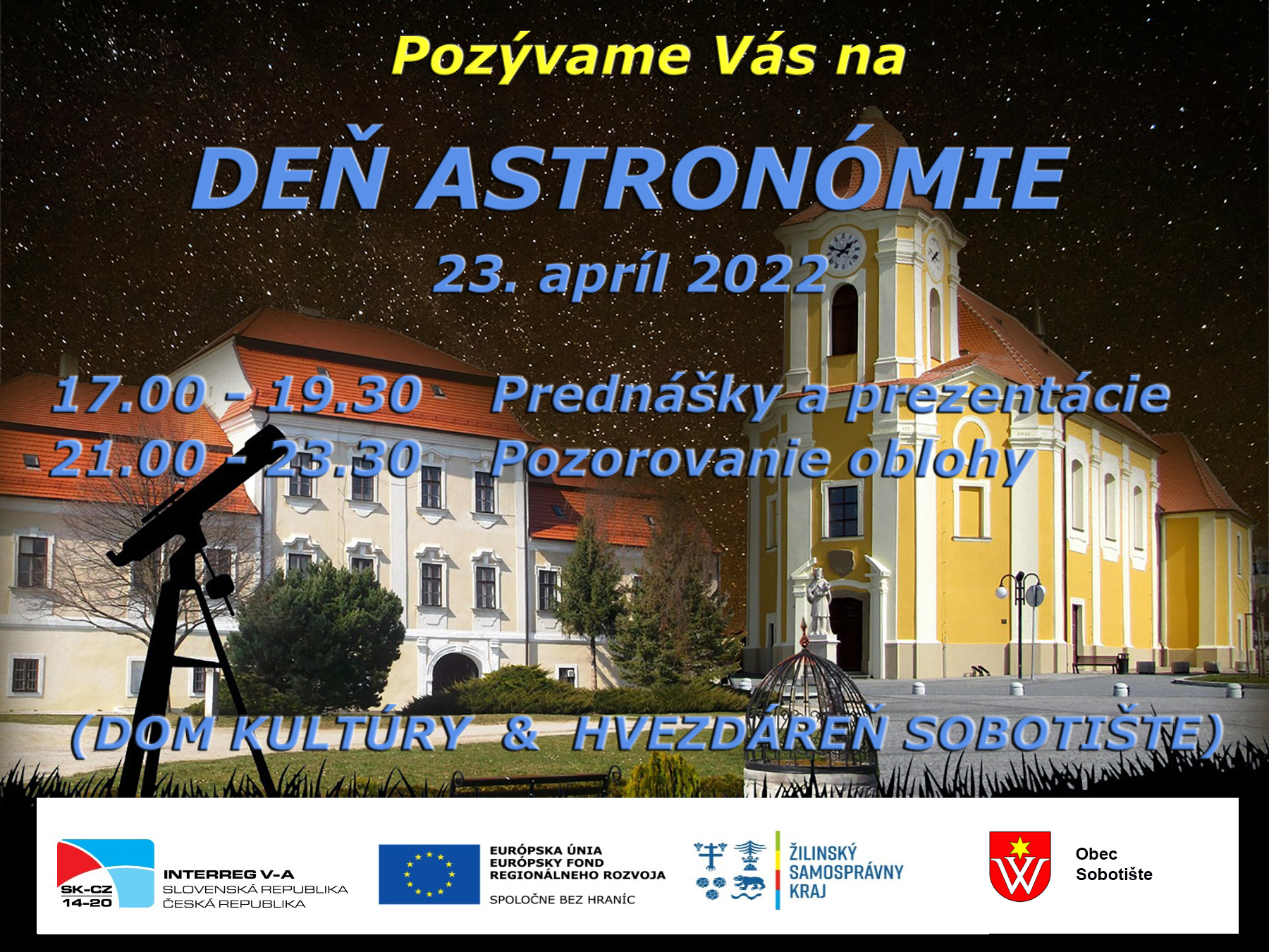 Pozývame Vás na

DEŇ ASTRONÓMIE

23. apríl 2022

17.00 - 19.30 Prednášky a prezentácie
21.00 - 23.30 Pozorovanie oblohy

(DOM KULTÚRY & HVEZDÁREŇ SOBOTIŠTE)

SK-CZ 14-20
INTERREG V-A
SLOVENSKÁ REPUBLIKA
ČESKÁ REPUBLIKA

EURÓPSKA ÚNIA
EURÓPSKY FOND
REGIONÁLNEHO ROZVOJA
SPOLOČNE BEZ HRANÍC

ŽILINSKÝ
SAMOSPRÁVNY
KRAJ

Obec
Sobotište